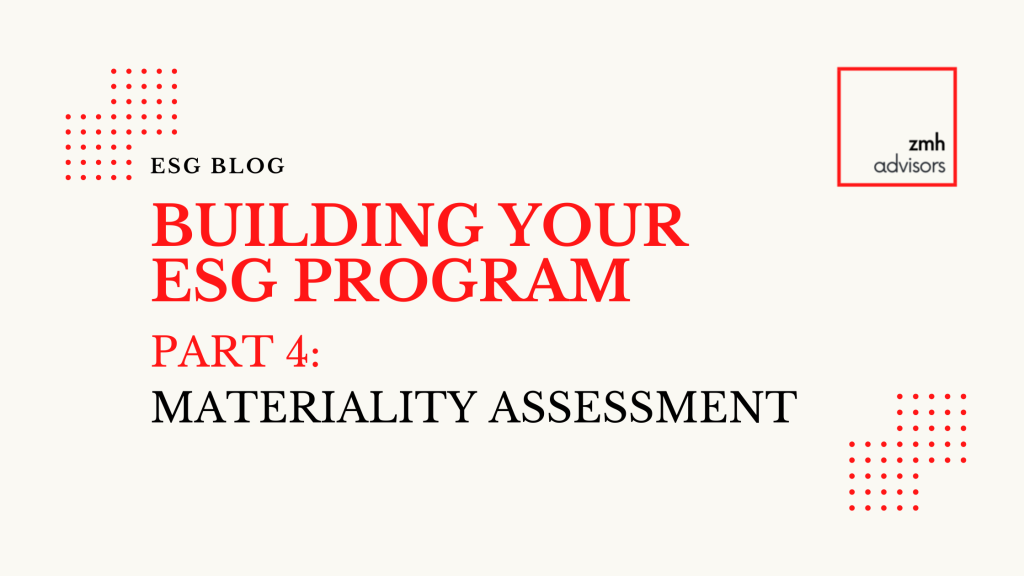 ESG BLOG

BUILDING YOUR ESG PROGRAM

PART 4:

MATERIALITY ASSESSMENT

zmh
advisors